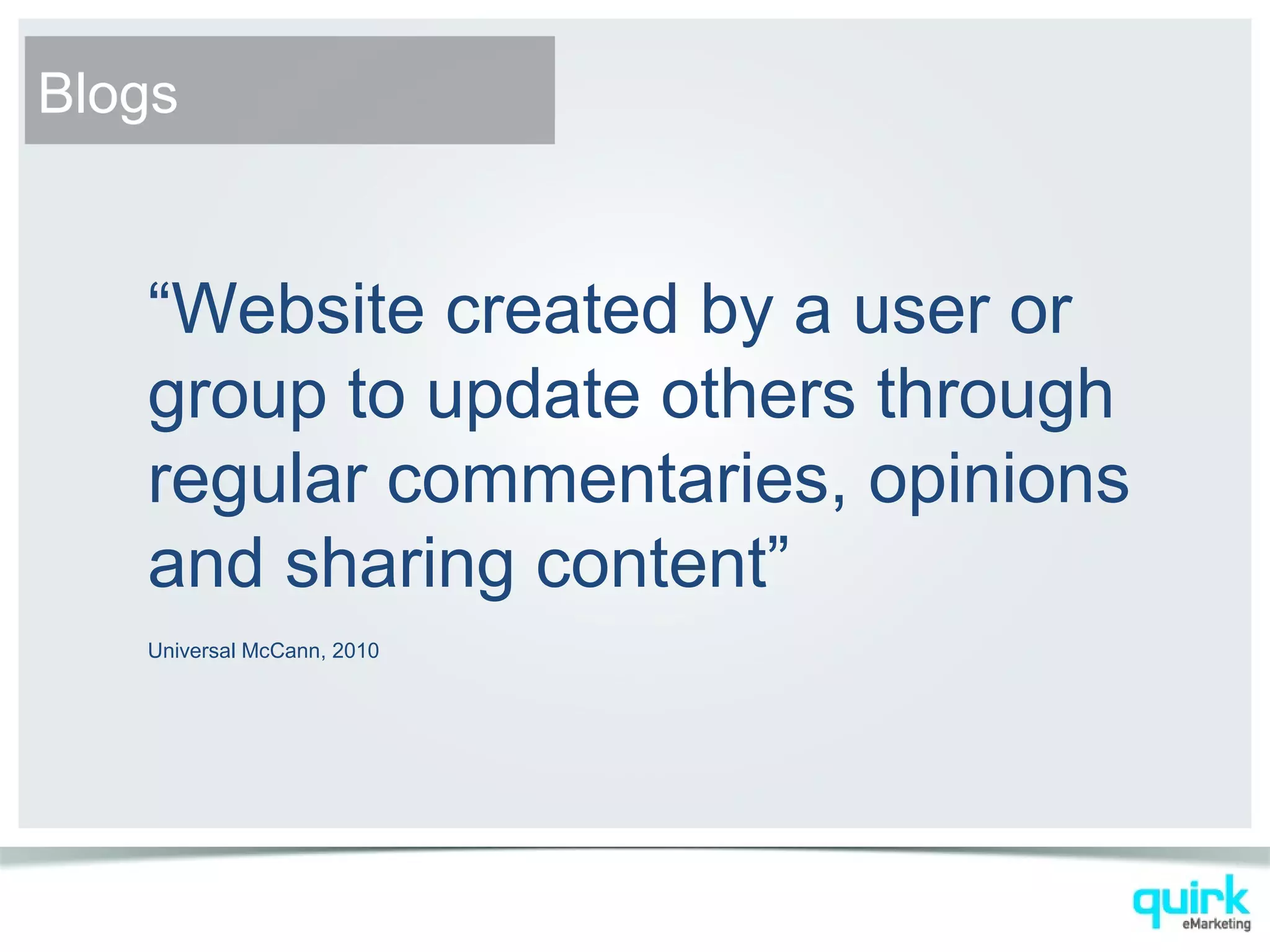 Blogs

“Website created by a user or group to update others through regular commentaries, opinions and sharing content”

Universal McCann, 2010

quirk
eMarketing